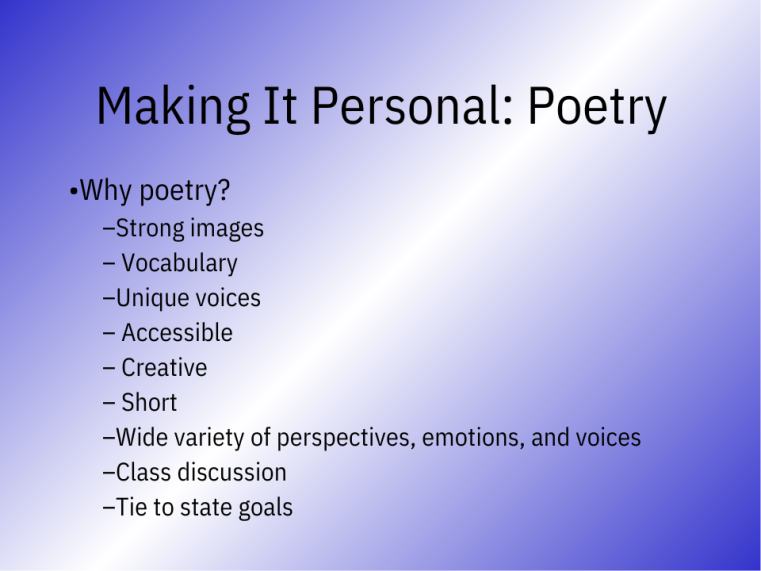 Making It Personal: Poetry

•Why poetry?

–Strong images
– Vocabulary
–Unique voices
– Accessible
– Creative
– Short
–Wide variety of perspectives, emotions, and voices
–Class discussion
–Tie to state goals